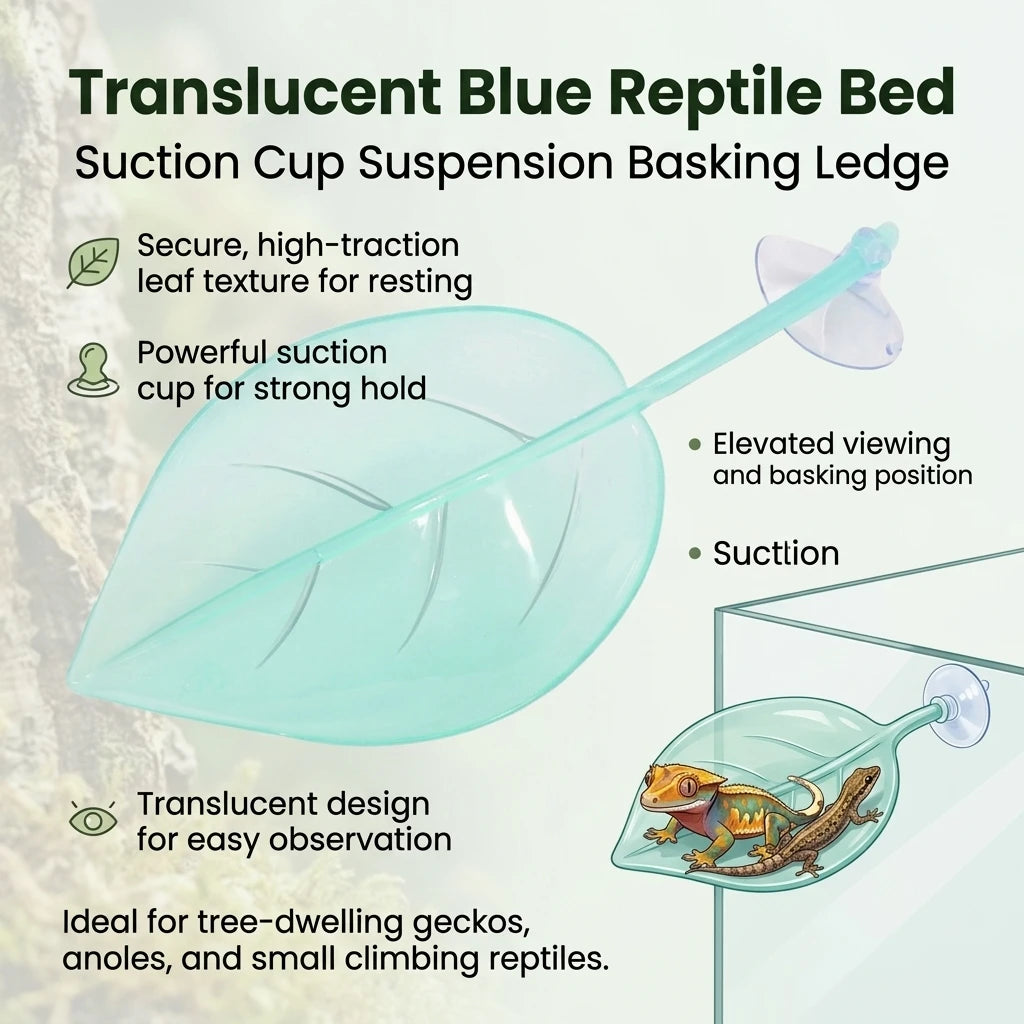 Translucent Blue Reptile Bed

Suction Cup Suspension Basking Ledge

Secure, high-traction leaf texture for resting

Powerful suction cup for strong hold

• Elevated viewing and basking position

• Suctlion

Translucent design for easy observation

Ideal for tree-dwelling geckos, anoles, and small climbing reptiles.